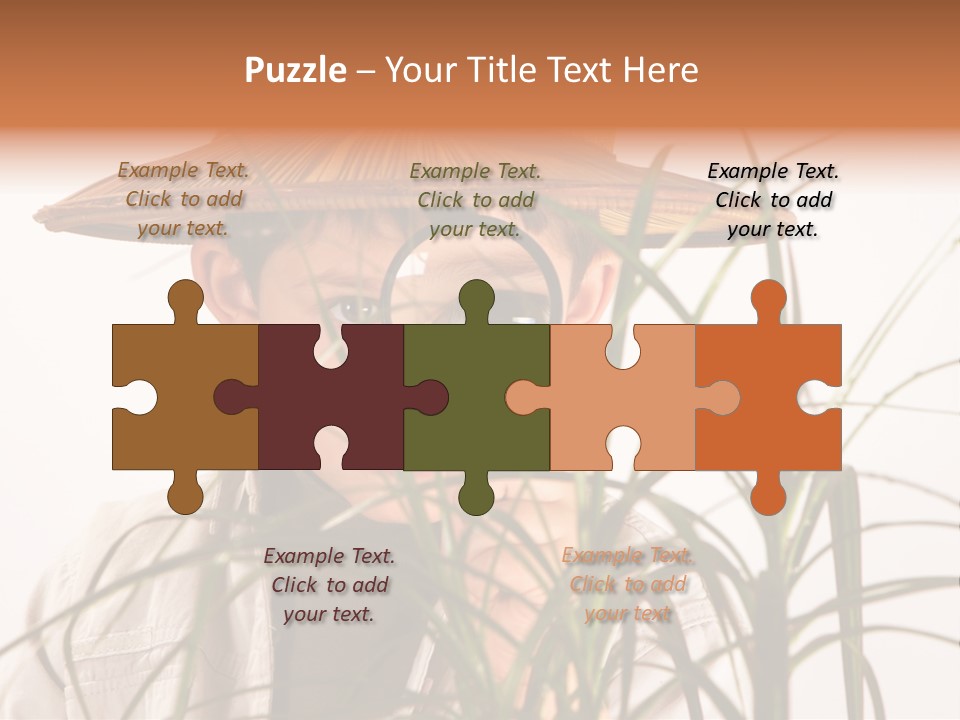 Puzzle – Your Title Text Here

Example Text. Click to add your text.

Example Text. Click to add your text.

Example Text. Click to add your text.

Example Text. Click to add your text.

Example Text. Click to add your text.